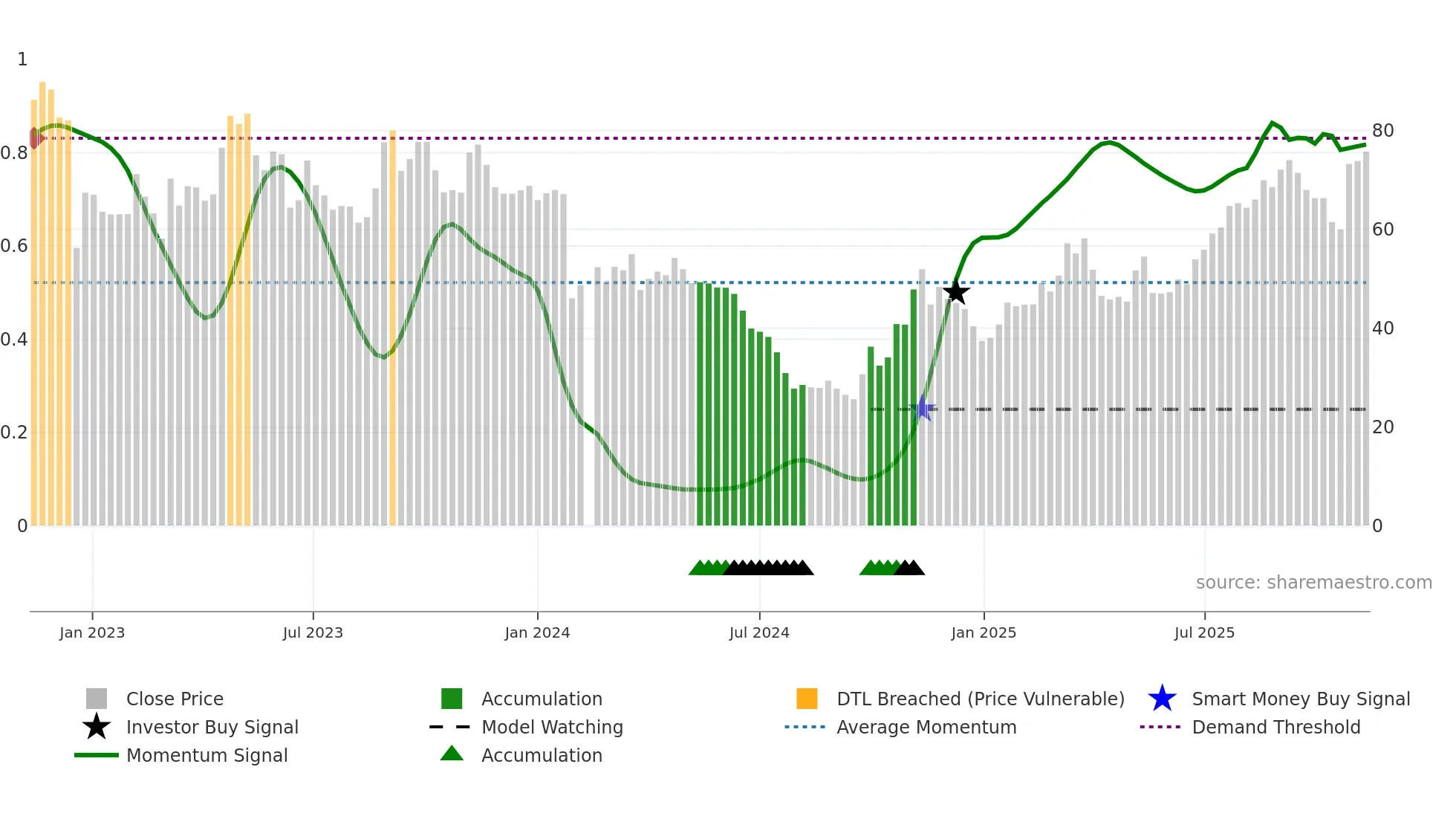 1
0.8
0.6
0.4
0.2
0

80
60
40
20
0

source: sharemaestro.com

Jan 2023
Jul 2023
Jan 2024
Jul 2024
Jan 2025
Jul 2025

Close Price
Investor Buy Signal
Momentum Signal
Accumulation
Model Watching
Accumulation
DTL Breached (Price Vulnerable)
Average Momentum
Smart Money Buy Signal
Demand Threshold